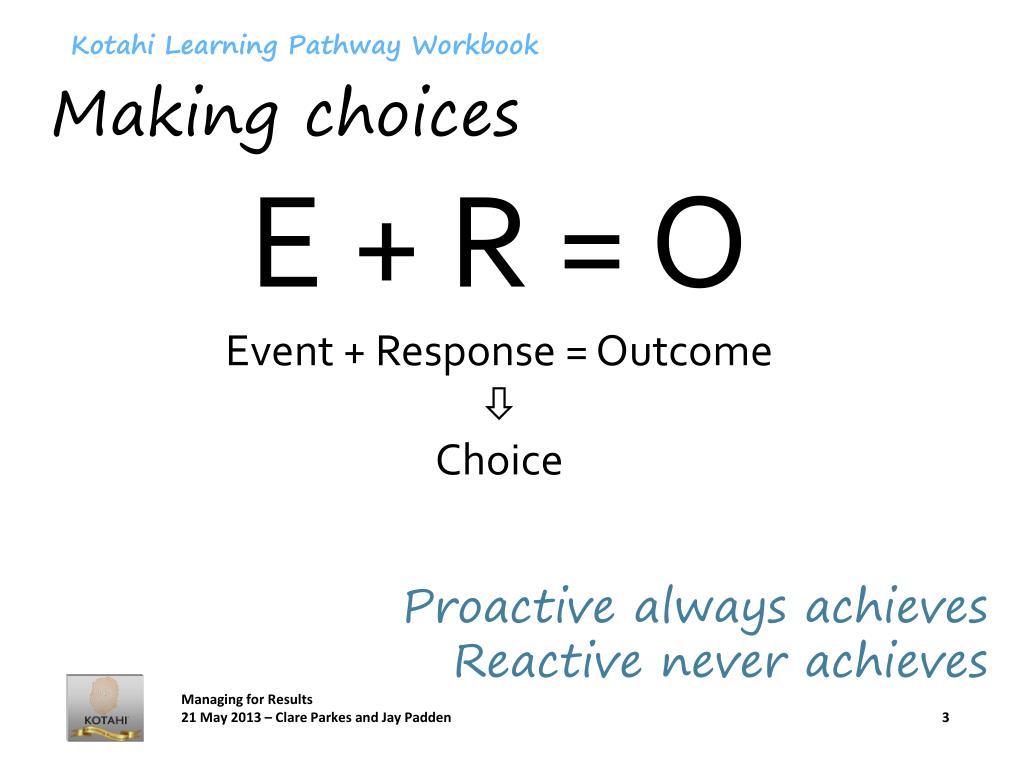 Kotahi Learning Pathway Workbook

Making choices

E + R = O

Event + Response = Outcome

⇩

Choice

Proactive always achieves
Reactive never achieves

KOTAHI

Managing for Results
21 May 2013 – Clare Parkes and Jay Padden

3